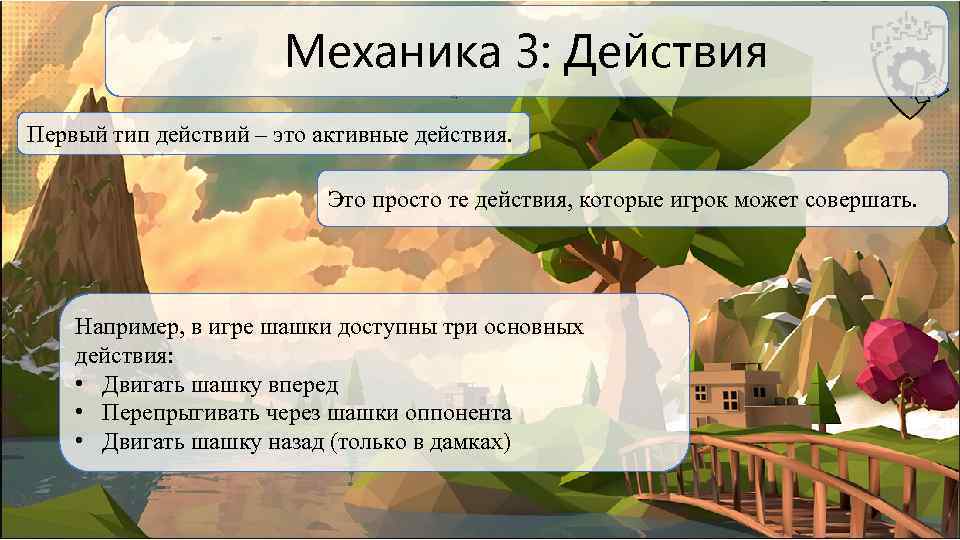 Механика 3: Действия

Первый тип действий – это активные действия.

Это просто те действия, которые игрок может совершать.

Например, в игре шашки доступны три основных действия:
• Двигать шашку вперед
• Перепрыгивать через шашки оппонента
• Двигать шашку назад (только в дамках)